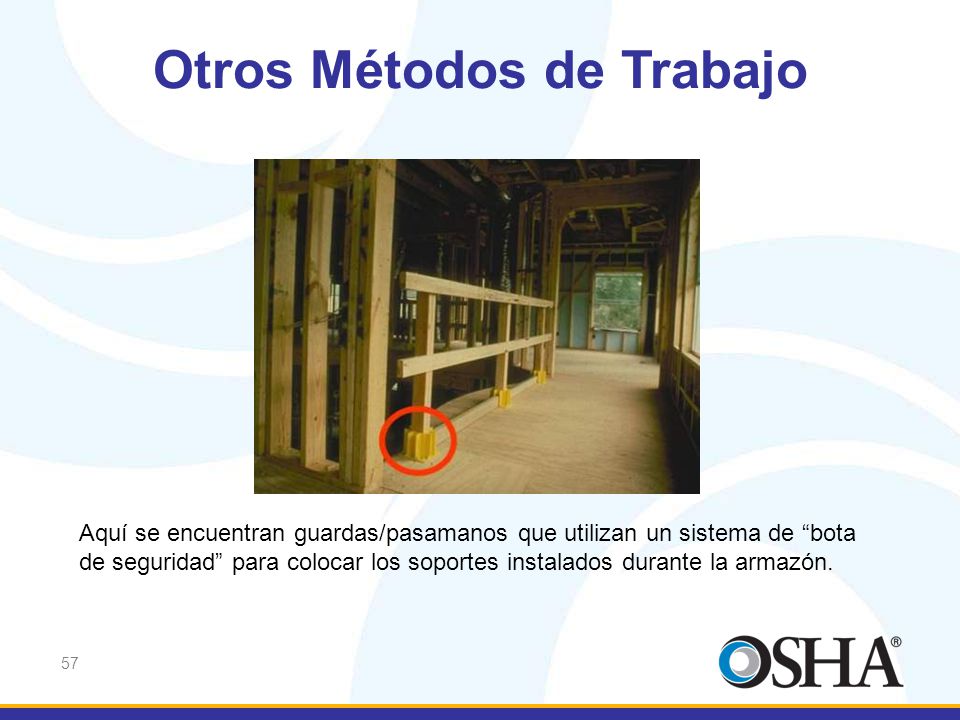 Otros Métodos de Trabajo

Aquí se encuentran guardas/pasamanos que utilizan un sistema de “bota de seguridad” para colocar los soportes instalados durante la armazón.

57

OSHA®